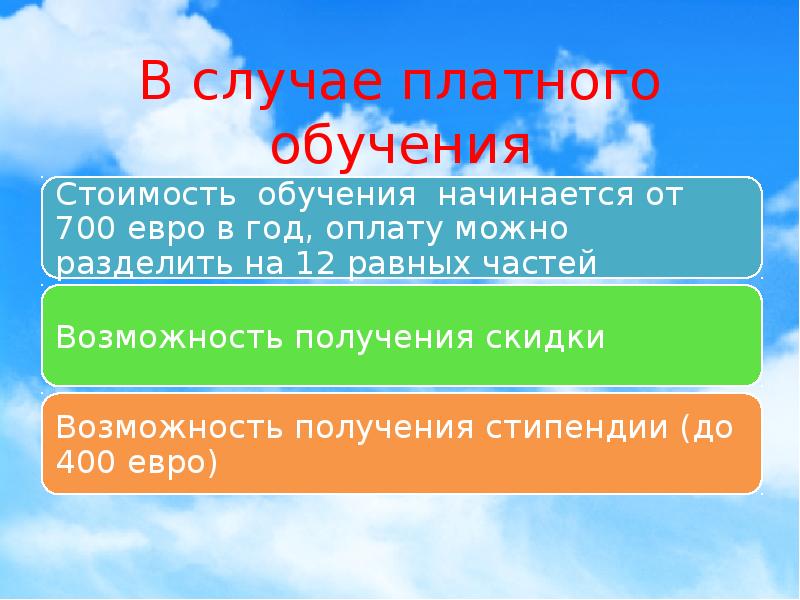 В случае платного обучения

Стоимость  обучения  начинается от 700 евро в год, оплату можно разделить на 12 равных частей

Возможность получения скидки

Возможность получения стипендии (до 400 евро)